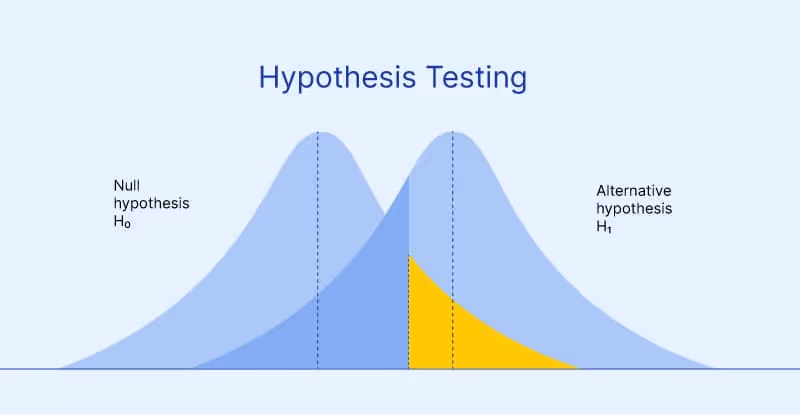 Hypothesis Testing

Null hypothesis $H_0$

Alternative hypothesis $H_1$